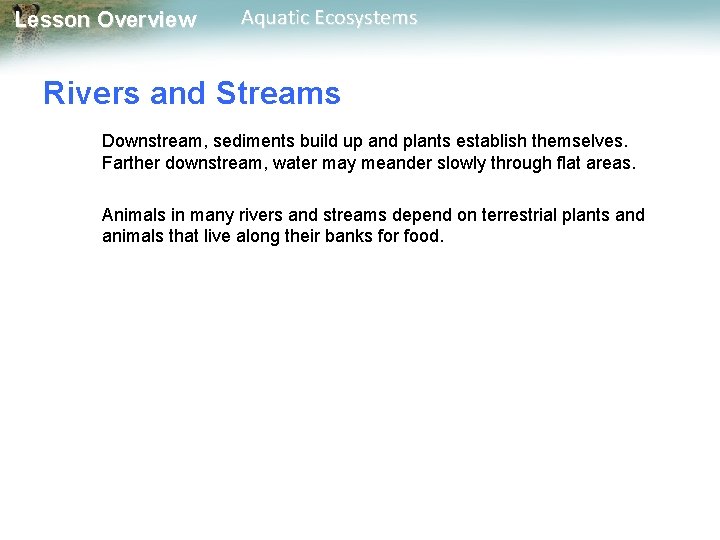 Lesson Overview Aquatic Ecosystems

Rivers and Streams

Downstream, sediments build up and plants establish themselves. Farther downstream, water may meander slowly through flat areas.

Animals in many rivers and streams depend on terrestrial plants and animals that live along their banks for food.